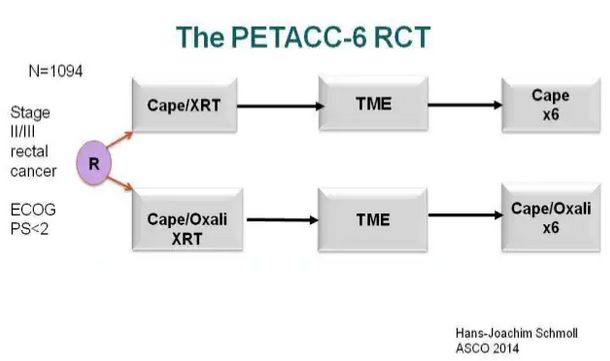 The PETACC-6 RCT

N=1094

Stage II/III rectal cancer

ECOG PS<2

R

Cape/XRT

TME

Cape x6

Cape/Oxali XRT

TME

Cape/Oxali x6

Hans-Joachim Schmoll
ASCO 2014